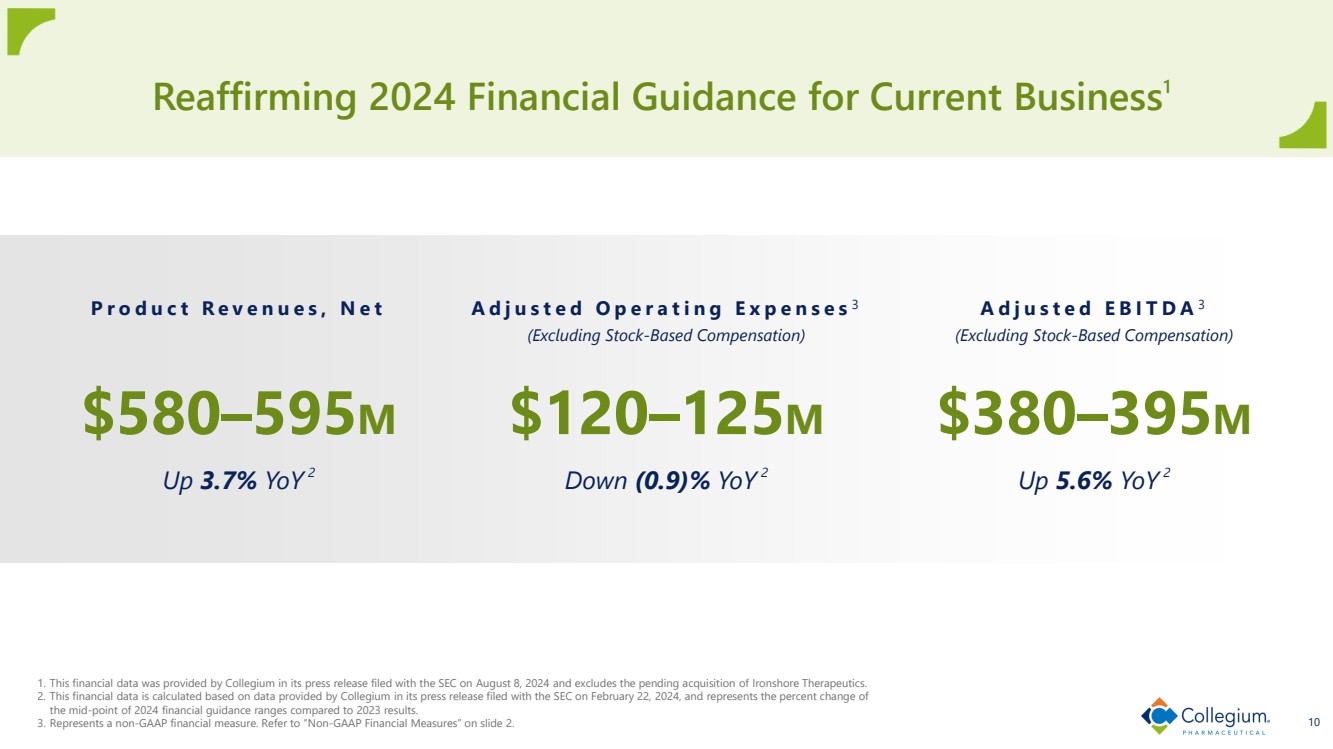 Reaffirming 2024 Financial Guidance for Current Business$^1$

Product Revenues, Net

$580–595M

Up 3.7% YoY$^2$

Adjusted Operating Expenses$^3$
(Excluding Stock-Based Compensation)

$120–125M

Down (0.9)% YoY$^2$

Adjusted EBITDA$^3$
(Excluding Stock-Based Compensation)

$380–395M

Up 5.6% YoY$^2$

1. This financial data was provided by Collegium in its press release filed with the SEC on August 8, 2024 and excludes the pending acquisition of Ironshore Therapeutics.
2. This financial data is calculated based on data provided by Collegium in its press release filed with the SEC on February 22, 2024, and represents the percent change of the mid-point of 2024 financial guidance ranges compared to 2023 results.
3. Represents a non-GAAP financial measure. Refer to "Non-GAAP Financial Measures" on slide 2.

Collegium. PHARMACEUTICAL

10